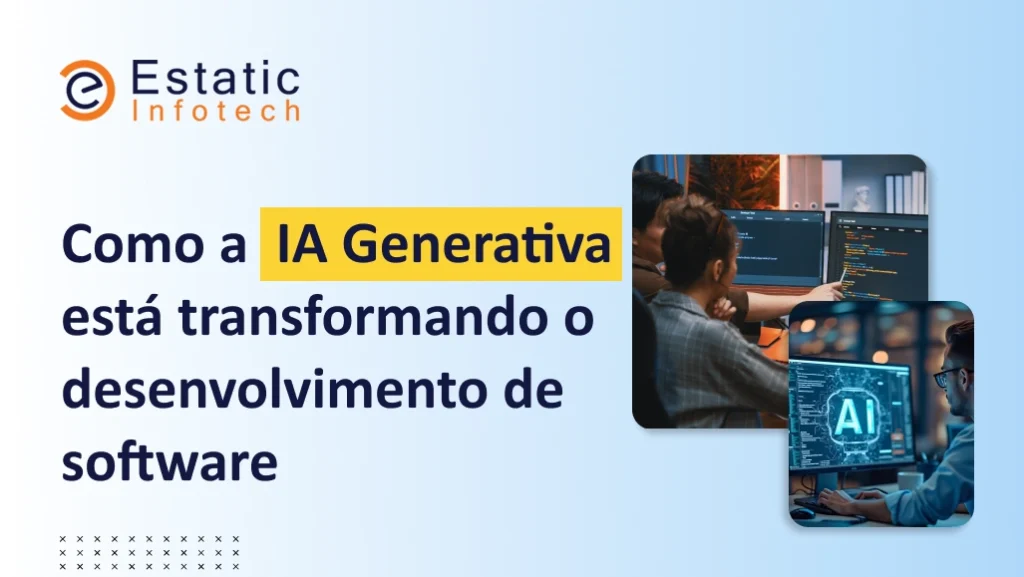 Estatic
Infotech

Como a IA Generativa está transformando o desenvolvimento de software

AI